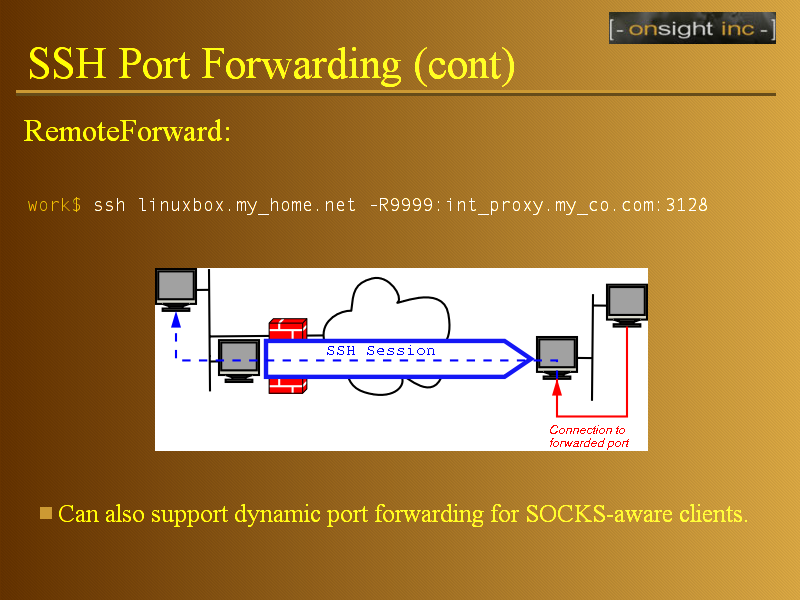 [- onsight inc -]

SSH Port Forwarding (cont)

RemoteForward:

work$ ssh linuxbox.my_home.net -R9999:int_proxy.my_co.com:3128

SSH Session

Connection to forwarded port

Can also support dynamic port forwarding for SOCKS-aware clients.